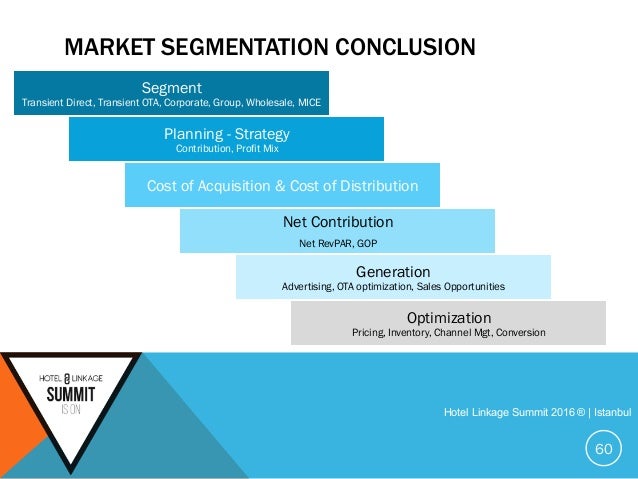 MARKET SEGMENTATION CONCLUSION

Segment
Transient Direct, Transient OTA, Corporate, Group, Wholesale, MICE

Planning - Strategy
Contribution, Profit Mix

Cost of Acquisition & Cost of Distribution

Net Contribution
Net RevPAR, GOP

Generation
Advertising, OTA optimization, Sales Opportunities

Optimization
Pricing, Inventory, Channel Mgt, Conversion

HOTEL LINKAGE
SUMMIT
IS ON

Hotel Linkage Summit 2016 ® | Istanbul

60